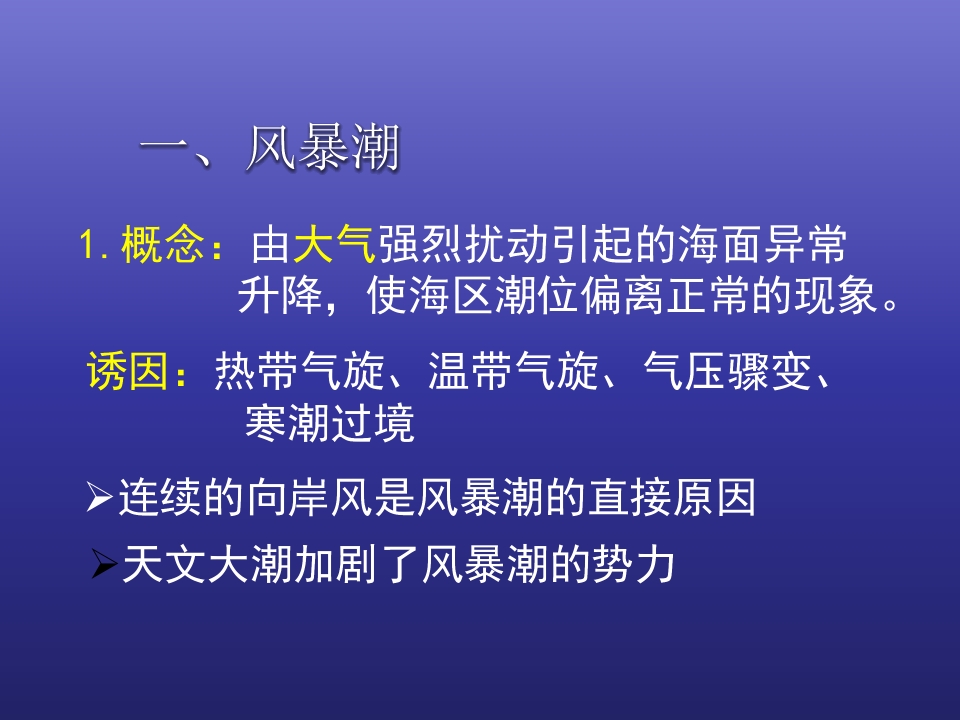 一、风暴潮

1. 概念：由大气强烈扰动引起的海面异常升降，使海区潮位偏离正常的现象。

诱因：热带气旋、温带气旋、气压骤变、寒潮过境

➢连续的向岸风是风暴潮的直接原因

➢天文大潮加剧了风暴潮的势力